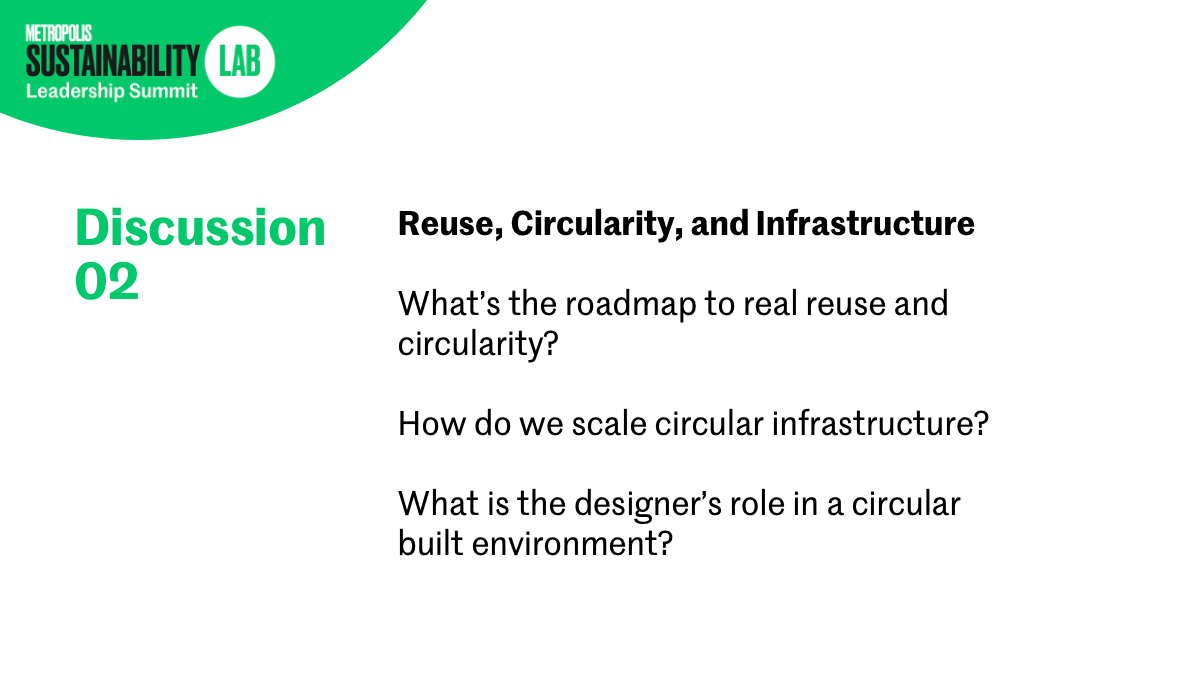 METROPOLIS
SUSTAINABILITY LAB
Leadership Summit

Discussion 02

Reuse, Circularity, and Infrastructure

What's the roadmap to real reuse and circularity?

How do we scale circular infrastructure?

What is the designer's role in a circular built environment?